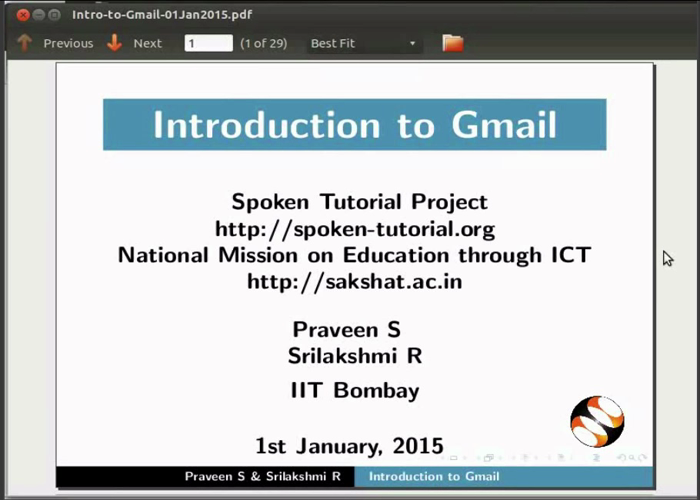 Intro-to-Gmail-01Jan2015.pdf

Previous Next 1 (1 of 29) Best Fit

Introduction to Gmail

Spoken Tutorial Project
http://spoken-tutorial.org
National Mission on Education through ICT
http://sakshat.ac.in

Praveen S
Srilakshmi R

IIT Bombay

1st January, 2015

Praveen S & Srilakshmi R Introduction to Gmail